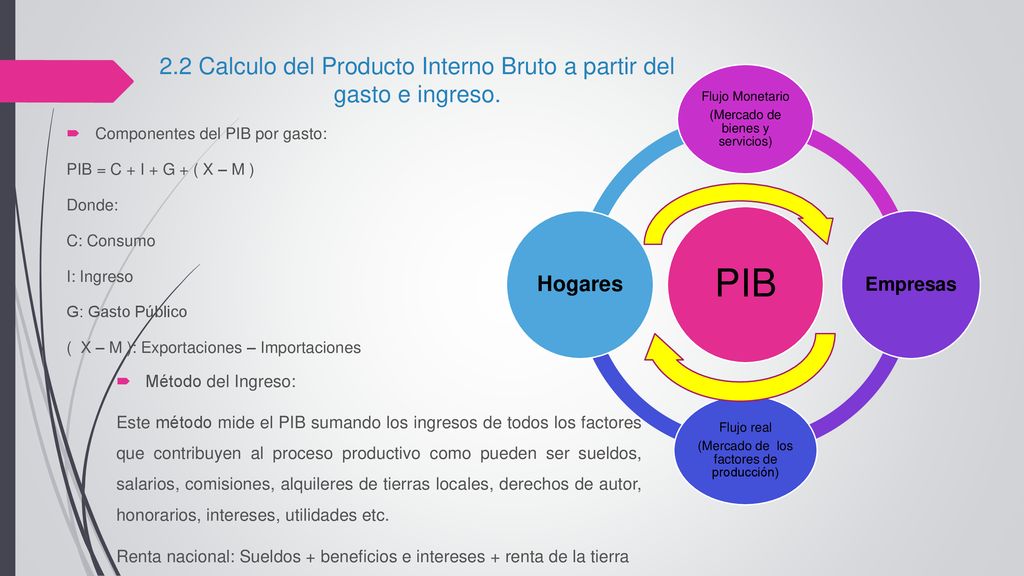 2.2 Calculo del Producto Interno Bruto a partir del gasto e ingreso.

Componentes del PIB por gasto:

PIB = C + I + G + ( X – M )

Donde:

C: Consumo

I: Ingreso

G: Gasto Público

( X – M ): Exportaciones – Importaciones

Método del Ingreso:

Este método mide el PIB sumando los ingresos de todos los factores que contribuyen al proceso productivo como pueden ser sueldos, salarios, comisiones, alquileres de tierras locales, derechos de autor, honorarios, intereses, utilidades etc.

Renta nacional: Sueldos + beneficios e intereses + renta de la tierra

Flujo Monetario
(Mercado de bienes y servicios)

Hogares

PIB

Empresas

Flujo real
(Mercado de los factores de producción)